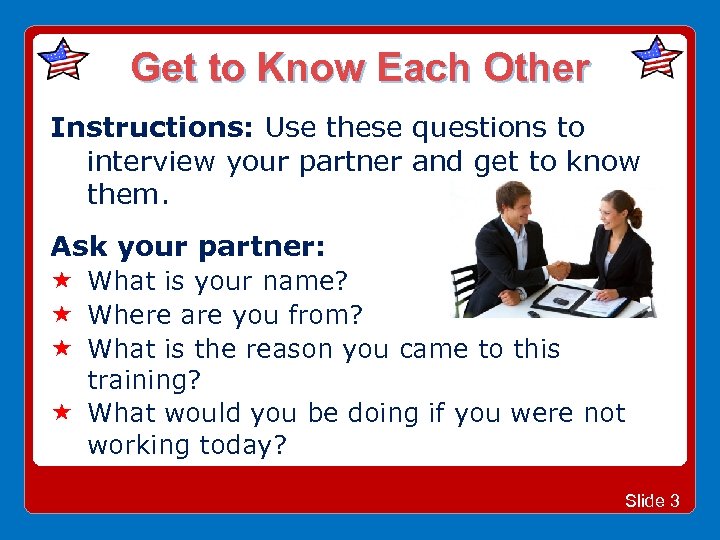 Get to Know Each Other

Instructions: Use these questions to interview your partner and get to know them.

Ask your partner:
★ What is your name?
★ Where are you from?
★ What is the reason you came to this training?
★ What would you be doing if you were not working today?

Slide 3